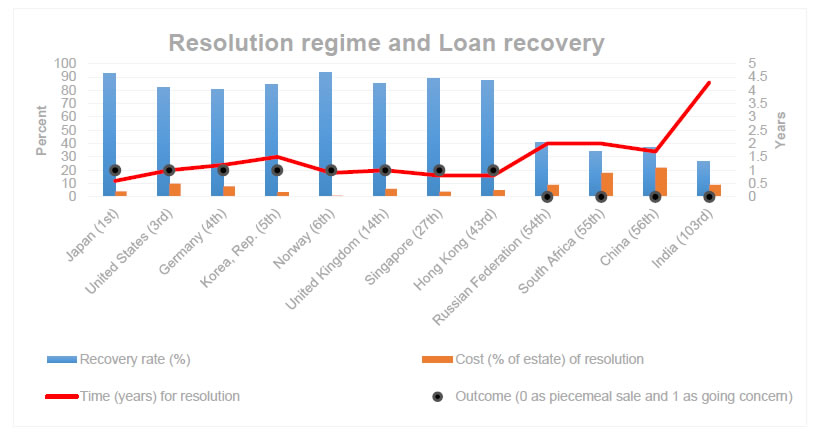 Resolution regime and Loan recovery

Percent
100
90
80
70
60
50
40
30
20
10
0

Years
5
4.5
4
3.5
3
2.5
2
1.5
1
0.5
0

Japan (1st)
United States (3rd)
Germany (4th)
Korea, Rep. (5th)
Norway (6th)
United Kingdom (14th)
Singapore (27th)
Hong Kong (43rd)
Russian Federation (54th)
South Africa (55th)
China (56th)
India (103rd)

Recovery rate (%)
Cost (% of estate) of resolution
Time (years) for resolution
Outcome (0 as piecemeal sale and 1 as going concern)